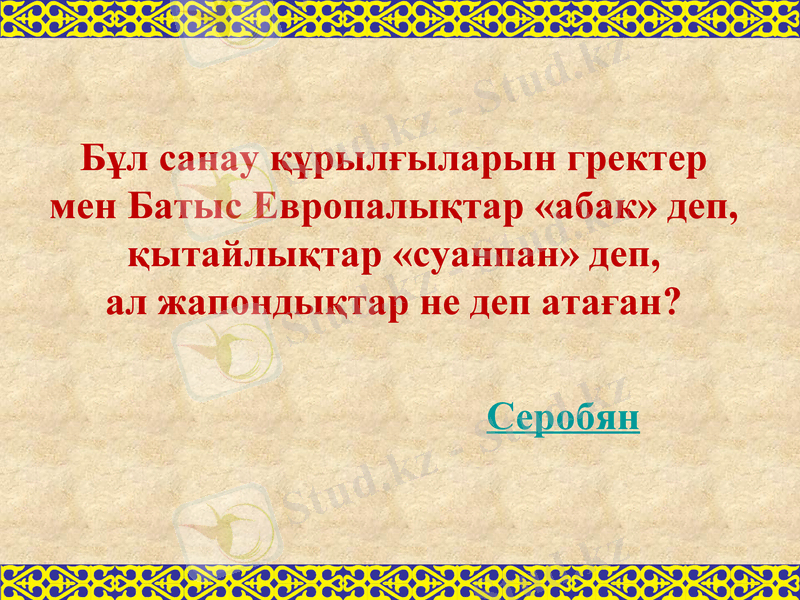 Бұл санау құрылғыларын гректер мен Батыс Европалықтар «абак» деп, қытайлықтар «суанпан» деп, ал жапондықтар не деп атаған?

Серобян

Stud.kz - Stud.kz